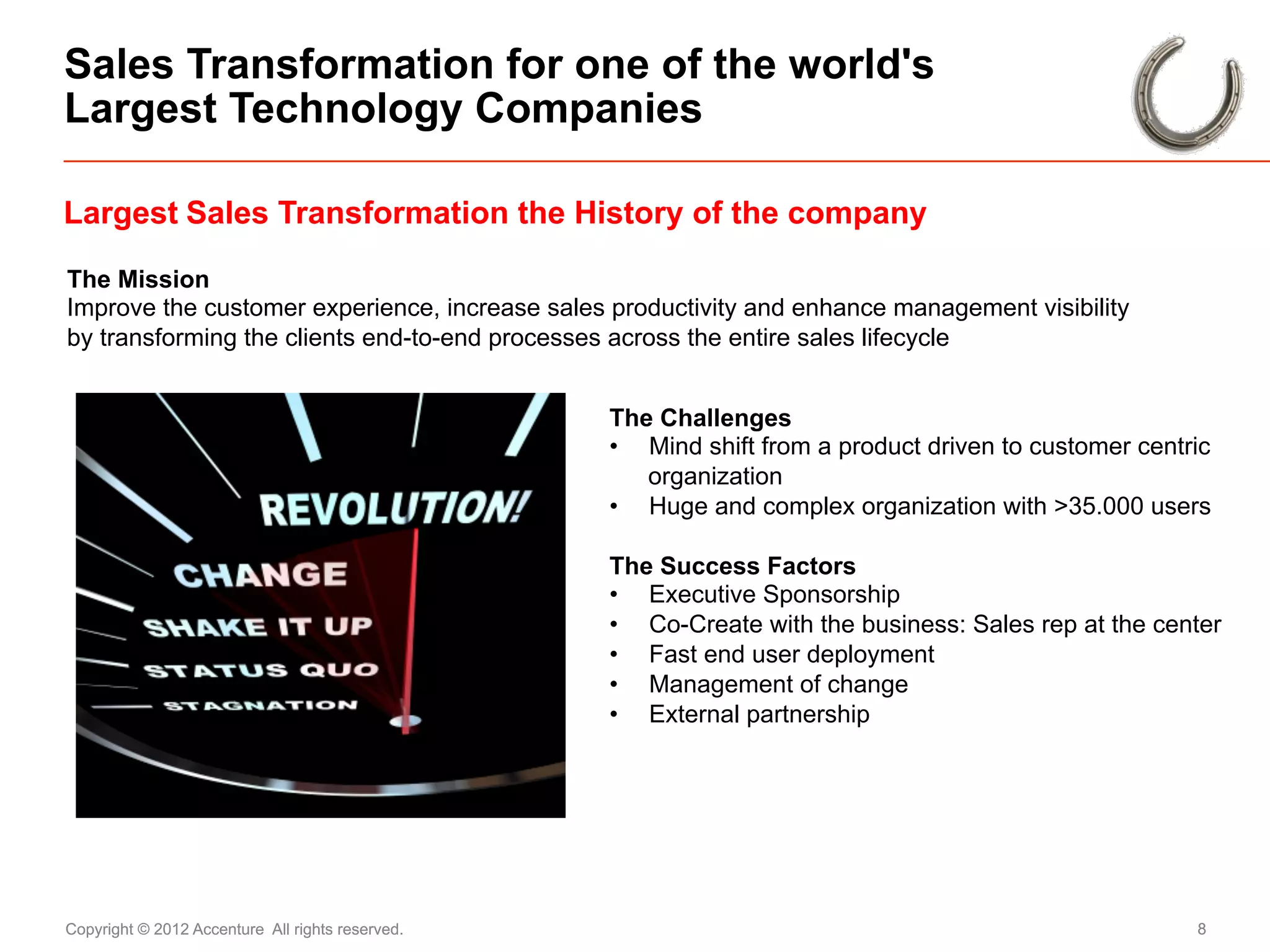 Sales Transformation for one of the world's Largest Technology Companies

Largest Sales Transformation the History of the company

The Mission
Improve the customer experience, increase sales productivity and enhance management visibility by transforming the clients end-to-end processes across the entire sales lifecycle

REVOLUTION!
CHANGE
SHAKE IT UP
STATUS QUO
STAGNATION

The Challenges
• Mind shift from a product driven to customer centric organization
• Huge and complex organization with >35.000 users

The Success Factors
• Executive Sponsorship
• Co-Create with the business: Sales rep at the center
• Fast end user deployment
• Management of change
• External partnership

Copyright © 2012 Accenture All rights reserved.

8